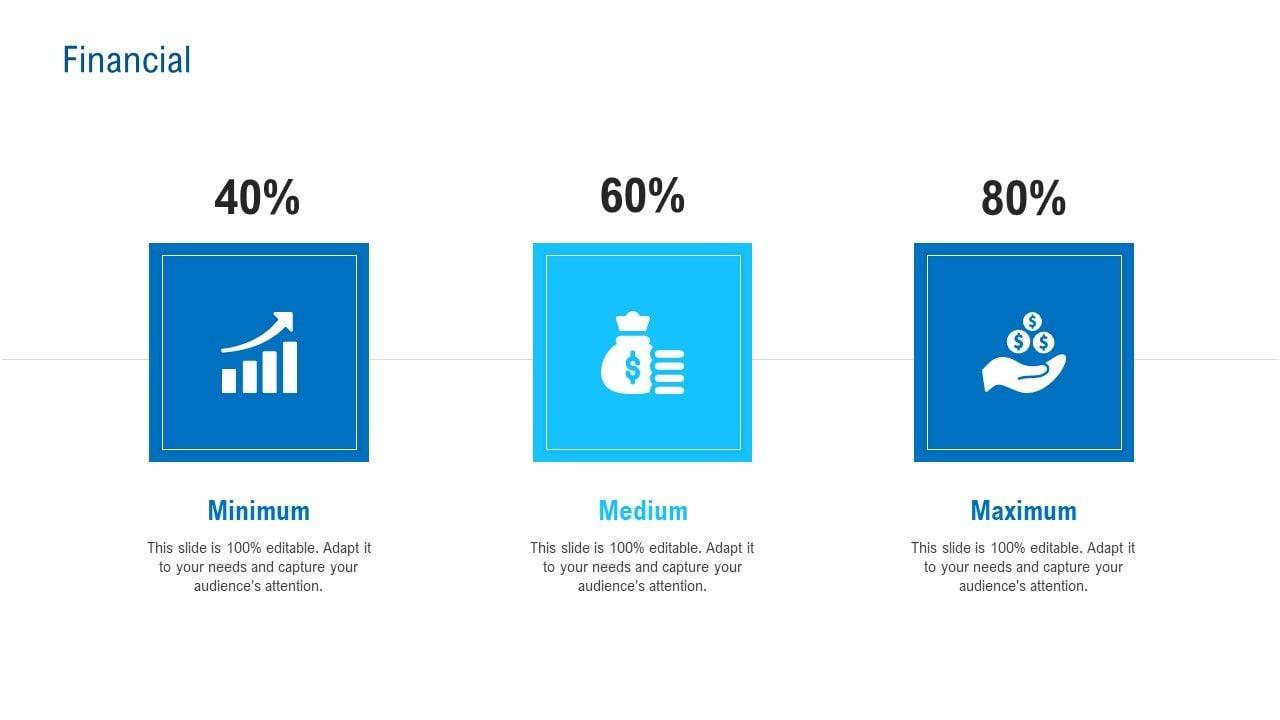 Financial

40%

Minimum

This slide is 100% editable. Adapt it to your needs and capture your audience's attention.

60%

Medium

This slide is 100% editable. Adapt it to your needs and capture your audience's attention.

80%

Maximum

This slide is 100% editable. Adapt it to your needs and capture your audience's attention.